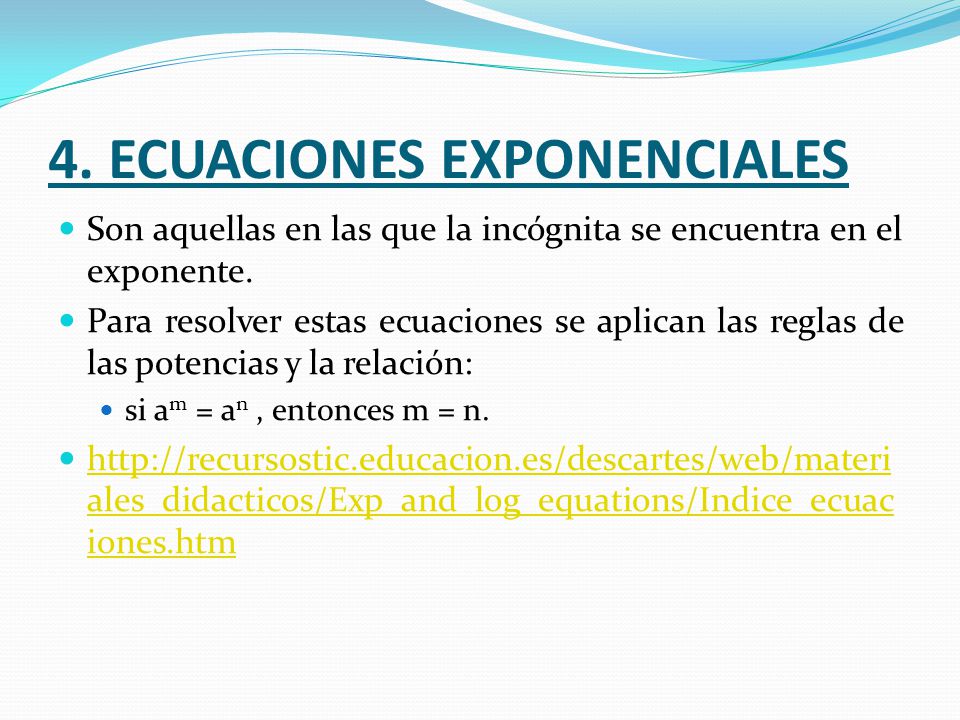 4. ECUACIONES EXPONENCIALES

Son aquellas en las que la incógnita se encuentra en el exponente.

Para resolver estas ecuaciones se aplican las reglas de las potencias y la relación:

si $a^m = a^n$ , entonces m = n.

http://recursostic.educacion.es/descartes/web/materiales_didacticos/Exp_and_log_equations/Indice_ecuaciones.htm